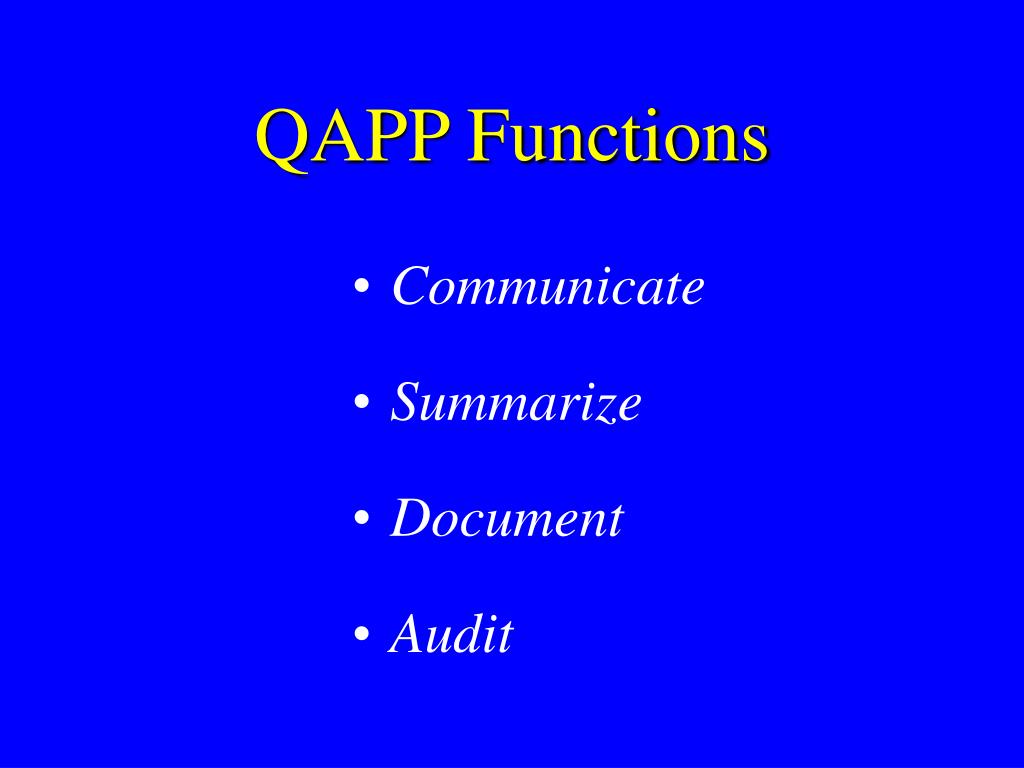 QAPP Functions

• Communicate
• Summarize
• Document
• Audit